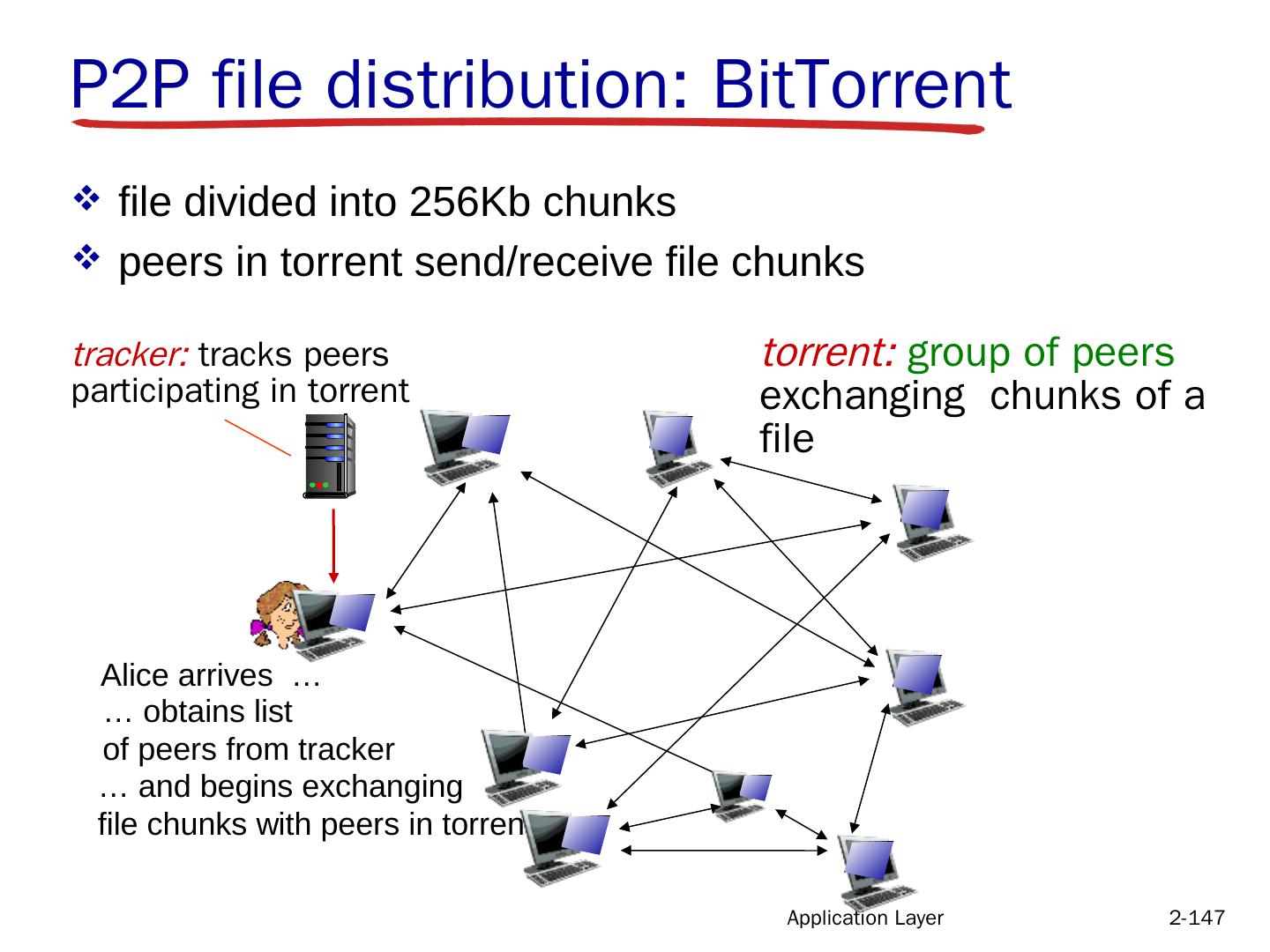 P2P file distribution: BitTorrent

❖ file divided into 256Kb chunks
❖ peers in torrent send/receive file chunks

tracker: tracks peers participating in torrent

torrent: group of peers exchanging chunks of a file

Alice arrives …
… obtains list of peers from tracker
… and begins exchanging file chunks with peers in torren

Application Layer

2-147